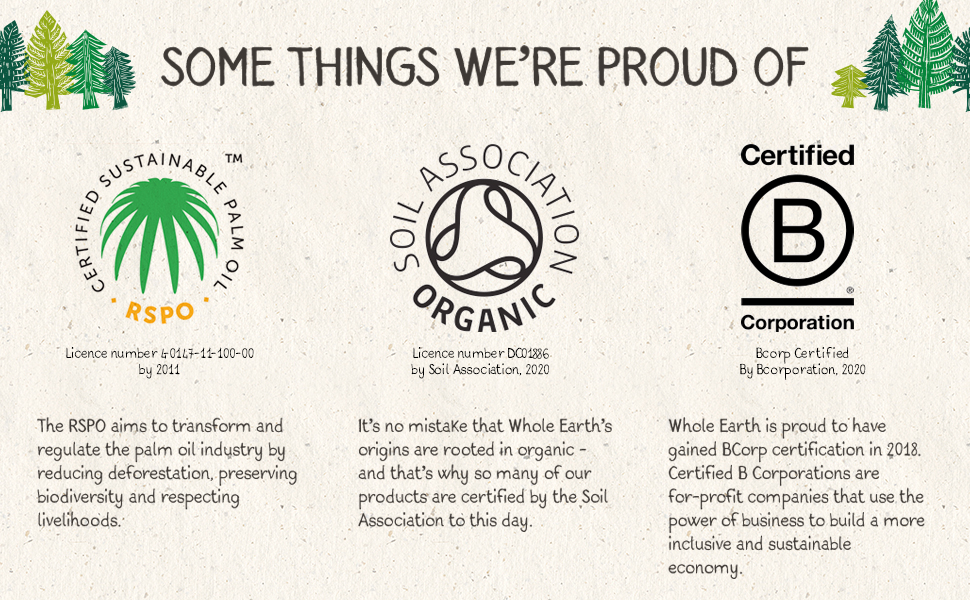 SOME THINGS WE'RE PROUD OF

CERTIFIED SUSTAINABLE PALM OIL ™

RSPO

Licence number 4-0147-11-100-00 by 2011

The RSPO aims to transform and regulate the palm oil industry by reducing deforestation, preserving biodiversity and respecting livelihoods.

SOIL ASSOCIATION

ORGANIC

Licence number DC01886 by Soil Association, 2020

It's no mistake that Whole Earth's origins are rooted in organic - and that's why so many of our products are certified by the Soil Association to this day.

Certified

B

®

Corporation

Bcorp Certified By Bcorporation, 2020

Whole Earth is proud to have gained BCorp certification in 2018. Certified B Corporations are for-profit companies that use the power of business to build a more inclusive and sustainable economy.